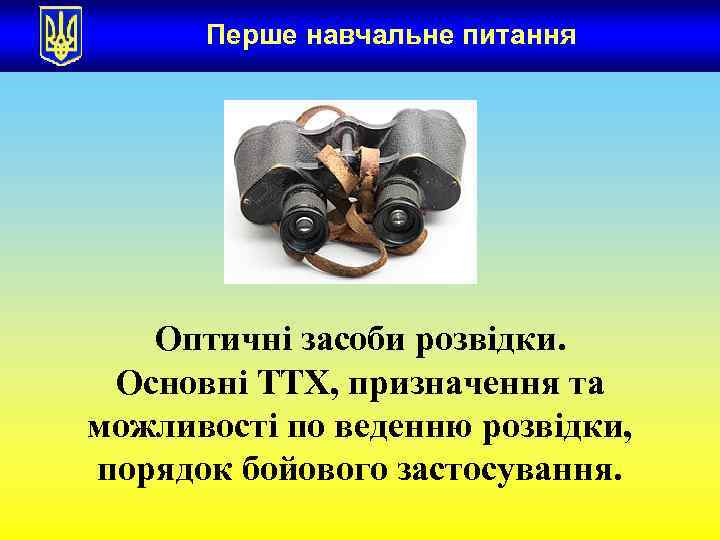 Перше навчальне питання

Оптичні засоби розвідки. Основні ТТХ, призначення та можливості по веденню розвідки, порядок бойового застосування.